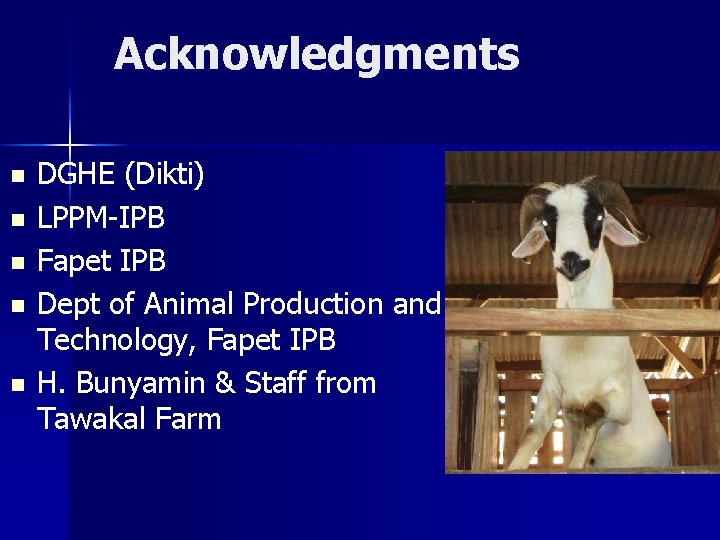 Acknowledgments

- DGHE (Dikti)
- LPPM-IPB
- Fapet IPB
- Dept of Animal Production and Technology, Fapet IPB
- H. Bunyamin & Staff from Tawakal Farm